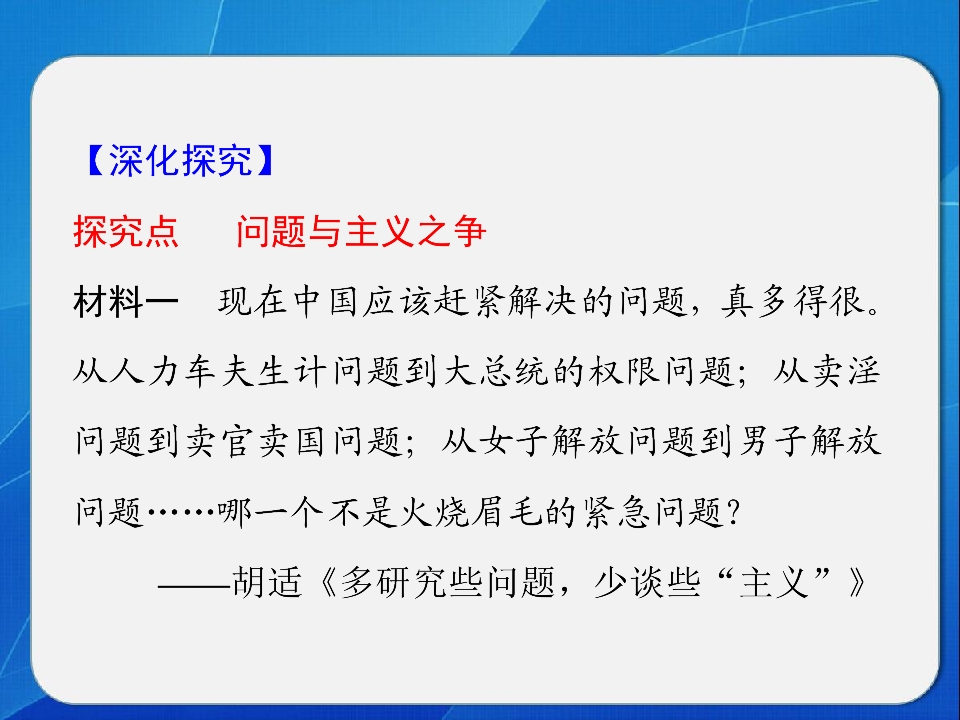 【深化探究】

探究点　问题与主义之争

材料一　现在中国应该赶紧解决的问题，真多得很。从人力车夫生计问题到大总统的权限问题；从卖淫问题到卖官卖国问题；从女子解放问题到男子解放问题……哪一个不是火烧眉毛的紧急问题？

——胡适《多研究些问题，少谈些“主义”》